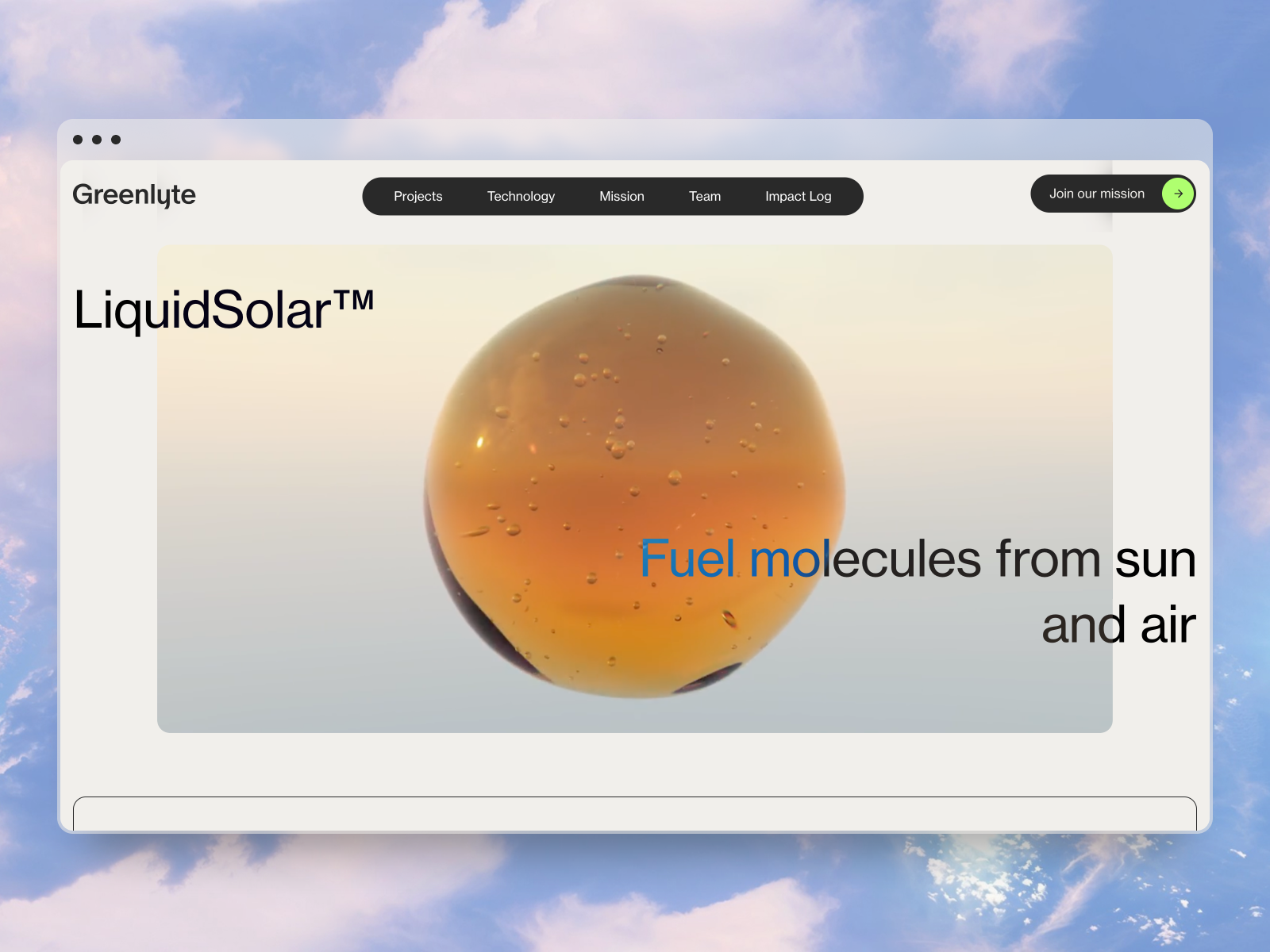 Greenlyte

Projects Technology Mission Team Impact Log

Join our mission

LiquidSolar™

Fuel molecules from sun and air